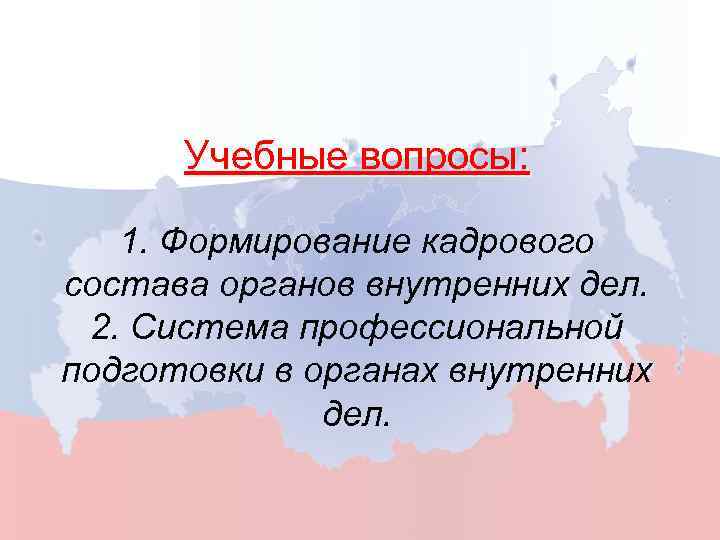 Учебные вопросы:

1. Формирование кадрового состава органов внутренних дел.
2. Система профессиональной подготовки в органах внутренних дел.